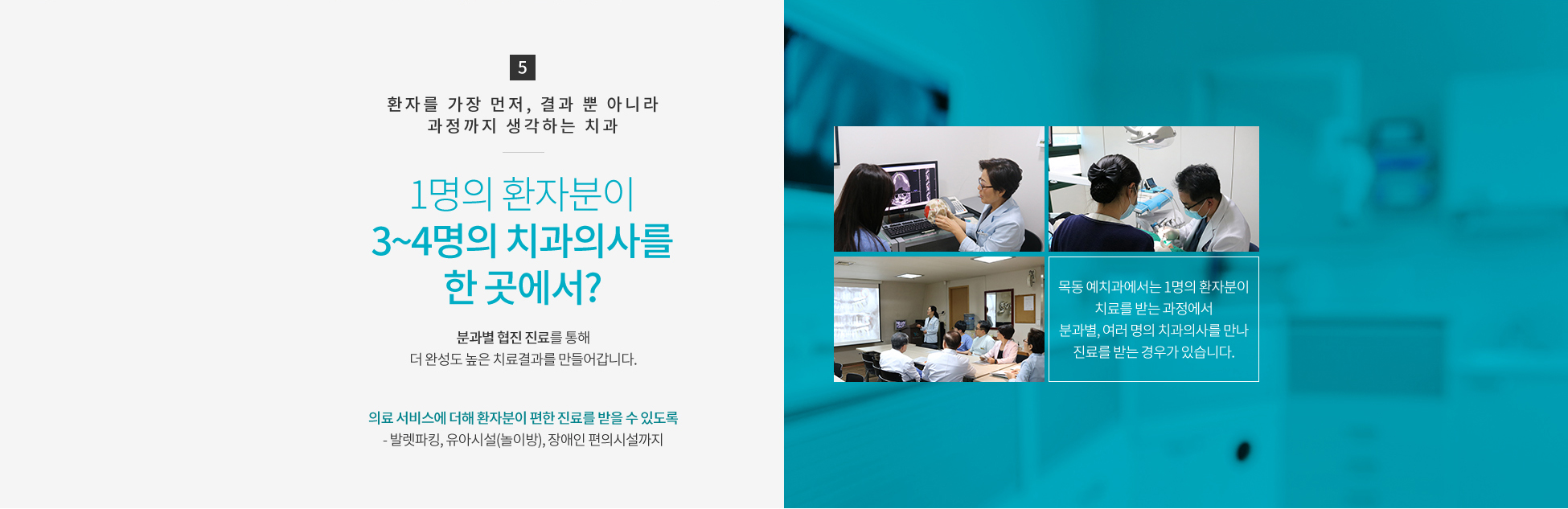 5

환자를 가장 먼저, 결과 뿐 아니라
과정까지 생각하는 치과

1명의 환자분이
3~4명의 치과의사를
한 곳에서?

분과별 협진 진료를 통해
더 완성도 높은 치료결과를 만들어갑니다.

의료 서비스에 더해 환자분이 편한 진료를 받을 수 있도록
- 발렛파킹, 유아시설(놀이방), 장애인 편의시설까지

목동 예치과에서는 1명의 환자분이
치료를 받는 과정에서
분과별, 여러 명의 치과의사를 만나
진료를 받는 경우가 있습니다.